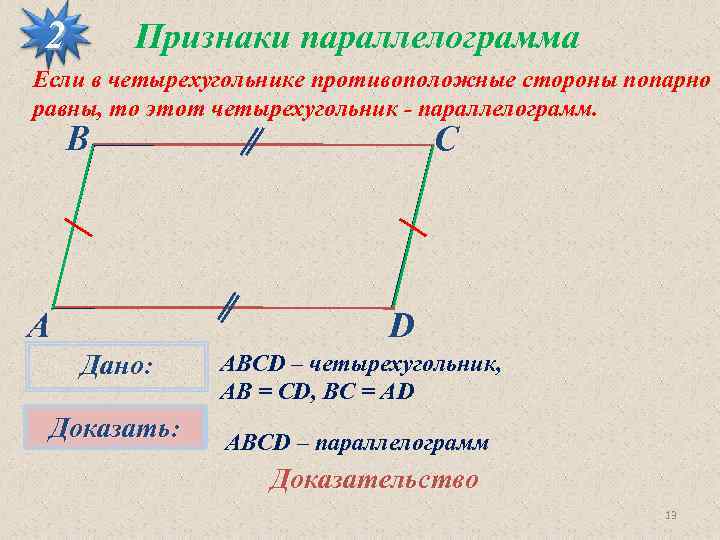 2

Признаки параллелограмма

Если в четырехугольнике противоположные стороны попарно равны, то этот четырехугольник - параллелограмм.

B C A D

Дано:

ABCD – четырехугольник, AB = CD, BC = AD

Доказать:

ABCD – параллелограмм

Доказательство

13